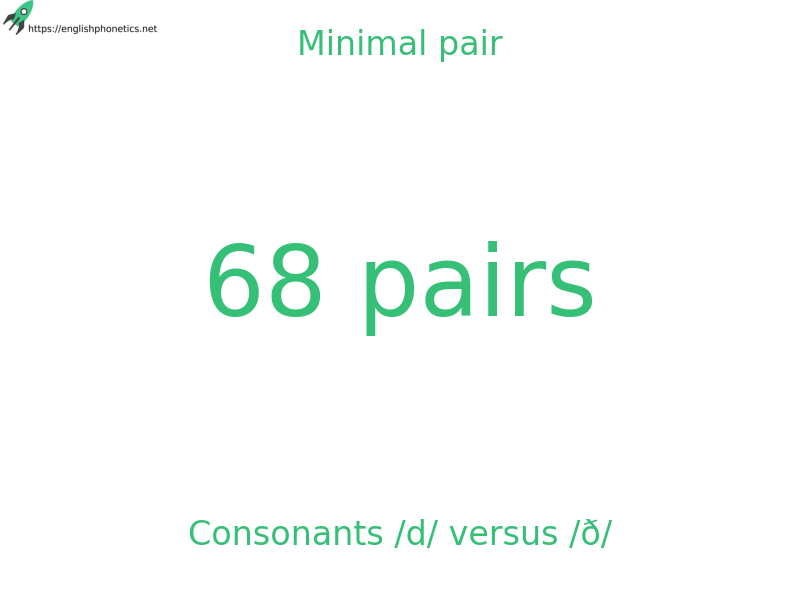 https://englishphonetics.net

Minimal pair

68 pairs

Consonants /d/ versus /ð/